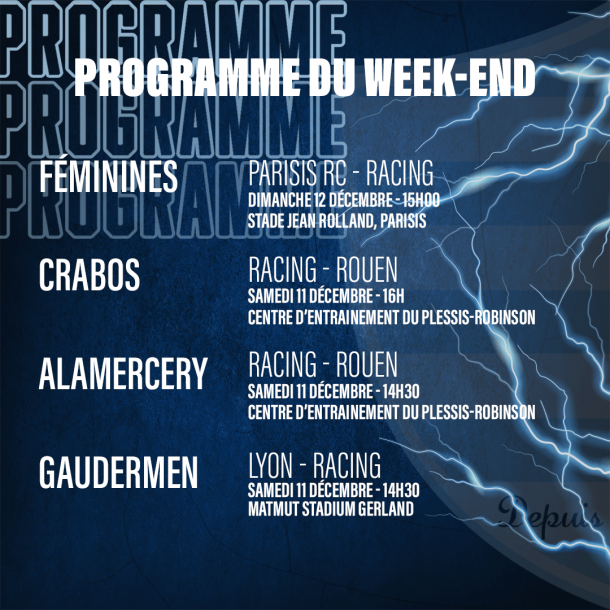 PROGRAMME
PROGRAMME
PROGRAMME

PROGRAMME DU WEEK-END

FÉMININES
PARISIS RC - RACING
DIMANCHE 12 DÉCEMBRE - 15H00
STADE JEAN ROLLAND, PARISIS

CRABOS
RACING - ROUEN
SAMEDI 11 DÉCEMBRE - 16H
CENTRE D'ENTRAINEMENT DU PLESSIS-ROBINSON

ALAMERCERY
RACING - ROUEN
SAMEDI 11 DÉCEMBRE - 14H30
CENTRE D'ENTRAINEMENT DU PLESSIS-ROBINSON

GAUDERMEN
LYON - RACING
SAMEDI 11 DÉCEMBRE - 14H30
MATMUT STADIUM GERLAND

Depuis